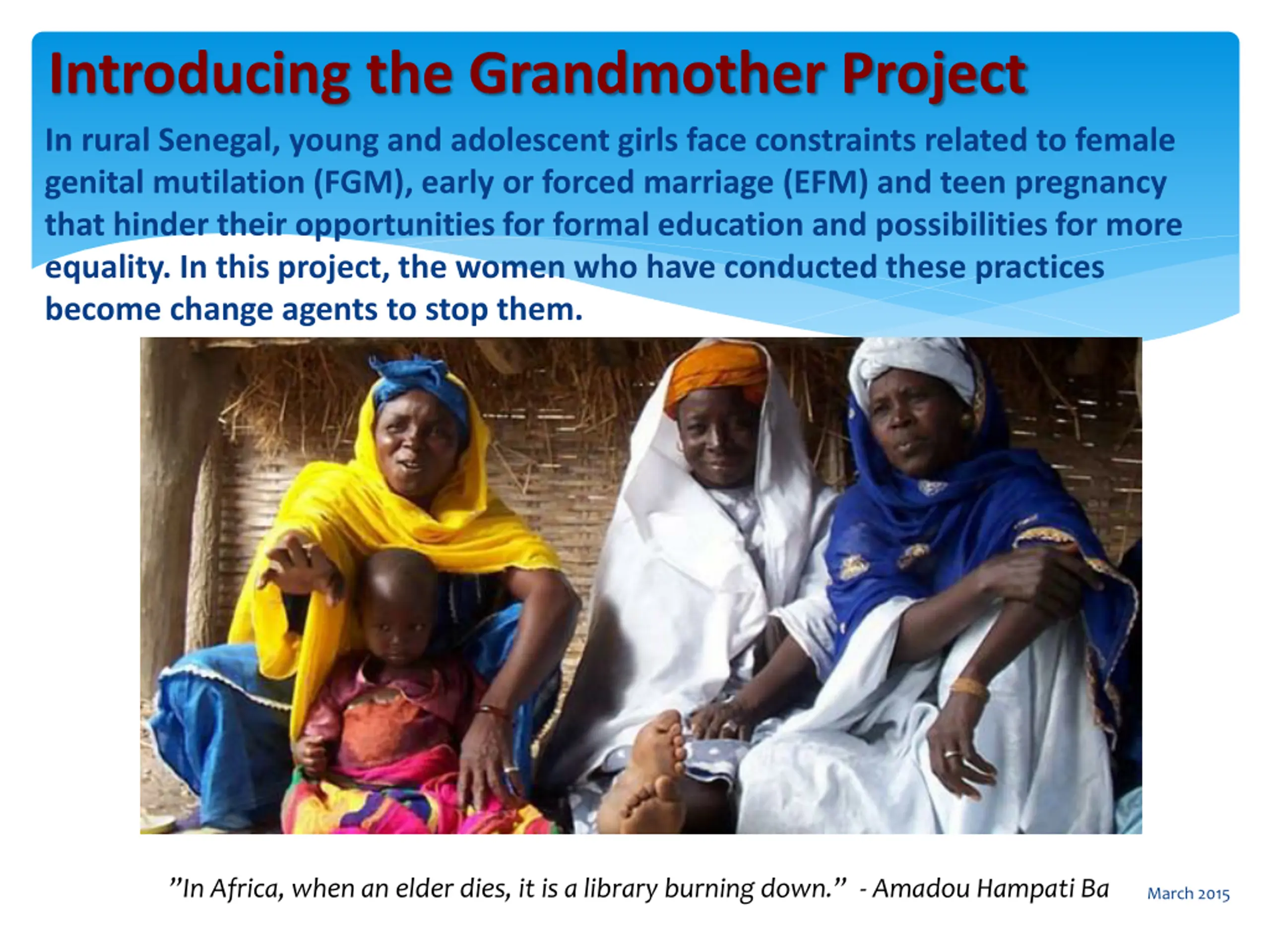 Introducing the Grandmother Project

In rural Senegal, young and adolescent girls face constraints related to female genital mutilation (FGM), early or forced marriage (EFM) and teen pregnancy that hinder their opportunities for formal education and possibilities for more equality. In this project, the women who have conducted these practices become change agents to stop them.

”In Africa, when an elder dies, it is a library burning down.” - Amadou Hampati Ba

March 2015